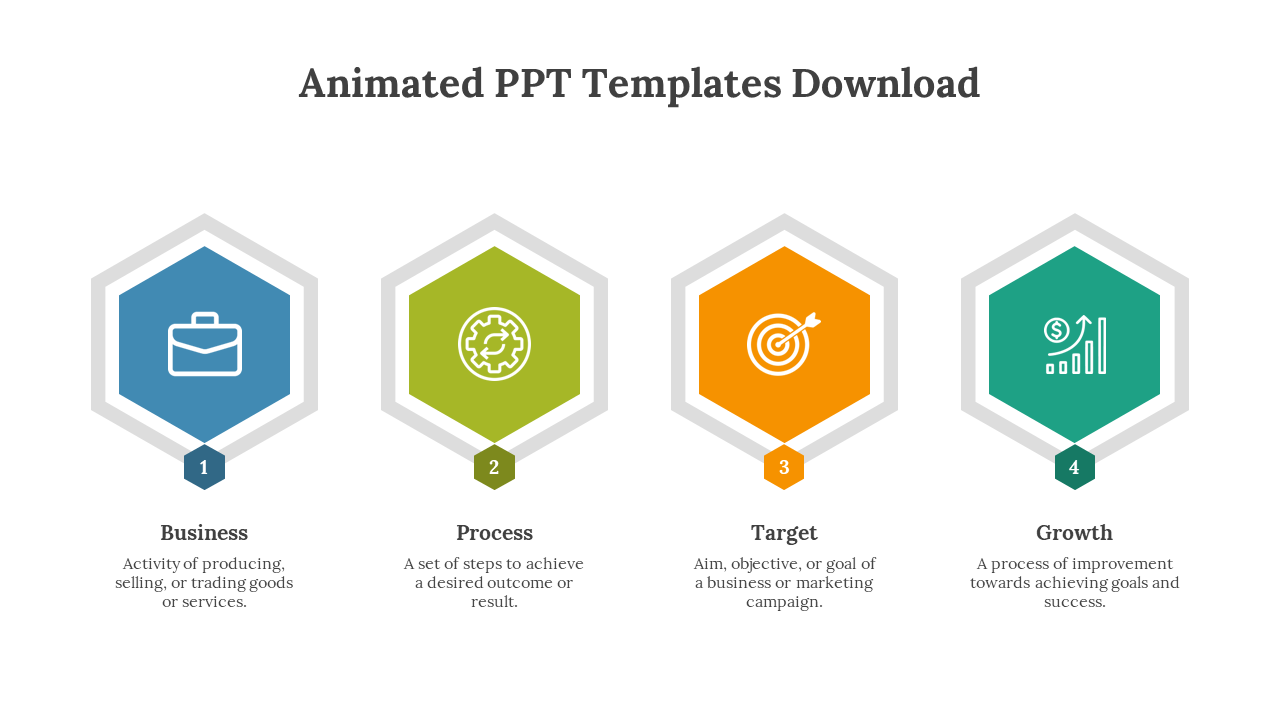 Animated PPT Templates Download

1

Business

Activity of producing, selling, or trading goods or services.

2

Process

A set of steps to achieve a desired outcome or result.

3

Target

Aim, objective, or goal of a business or marketing campaign.

4

Growth

A process of improvement towards achieving goals and success.